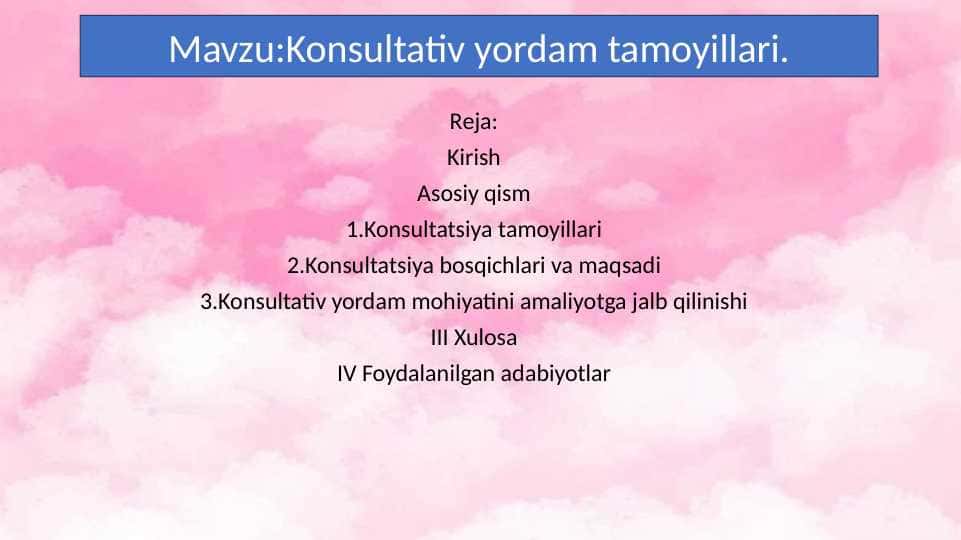 Mavzu:Konsultativ yordam tamoyillari.

Reja:
Kirish
Asosiy qism
1.Konsultatsiya tamoyillari
2.Konsultatsiya bosqichlari va maqsadi
3.Konsultativ yordam mohiyatini amaliyotga jalb qilinishi
III Xulosa
IV Foydalanilgan adabiyotlar